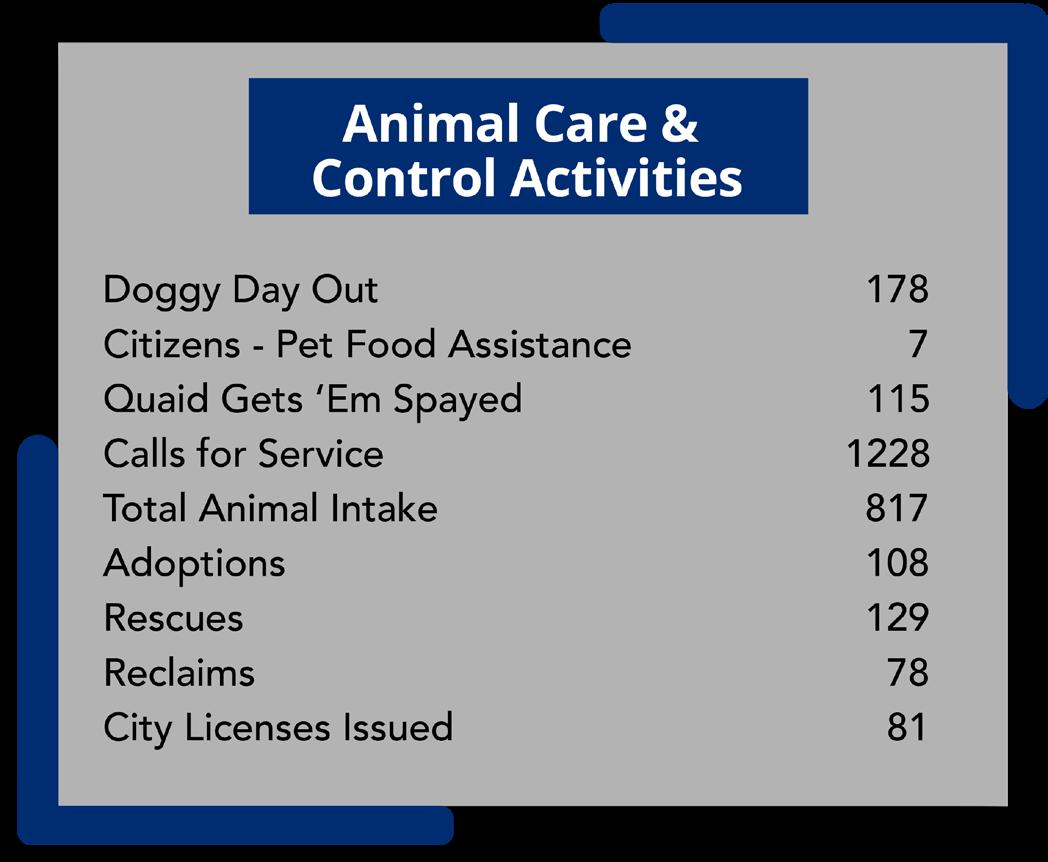 Animal Care & Control Activities

| | |
|---|---|
| Doggy Day Out | 178 |
| Citizens - Pet Food Assistance | 7 |
| Quaid Gets ‘Em Spayed | 115 |
| Calls for Service | 1228 |
| Total Animal Intake | 817 |
| Adoptions | 108 |
| Rescues | 129 |
| Reclaims | 78 |
| City Licenses Issued | 81 |